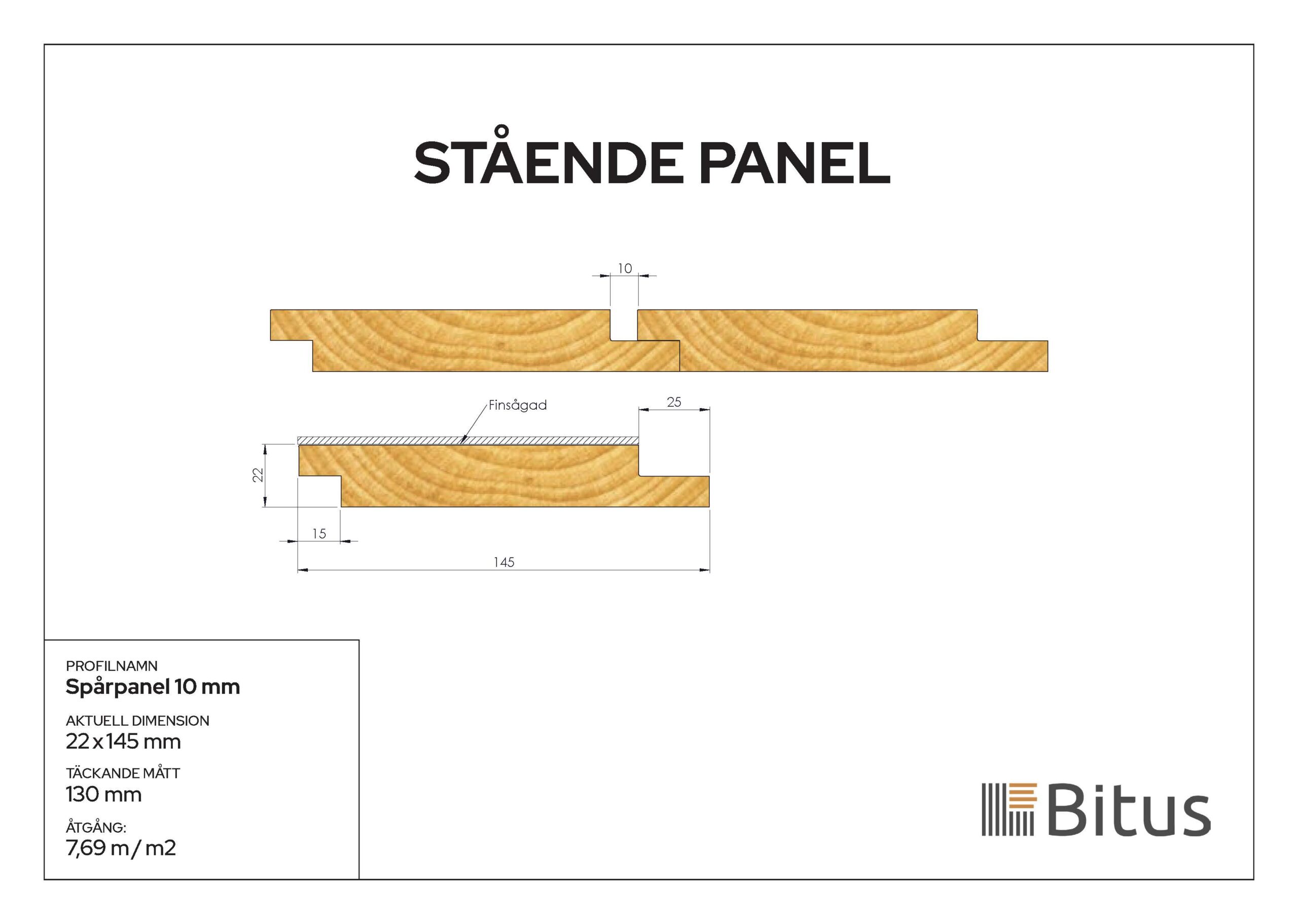 STÅENDE PANEL

10

Finsågad

25

22

15

145

PROFILNAMN
Spårpanel 10 mm

AKTUELL DIMENSION
22 x 145 mm

TÄCKANDE MÅTT
130 mm

ÅTGÅNG:
7,69 m / m2

Bitus